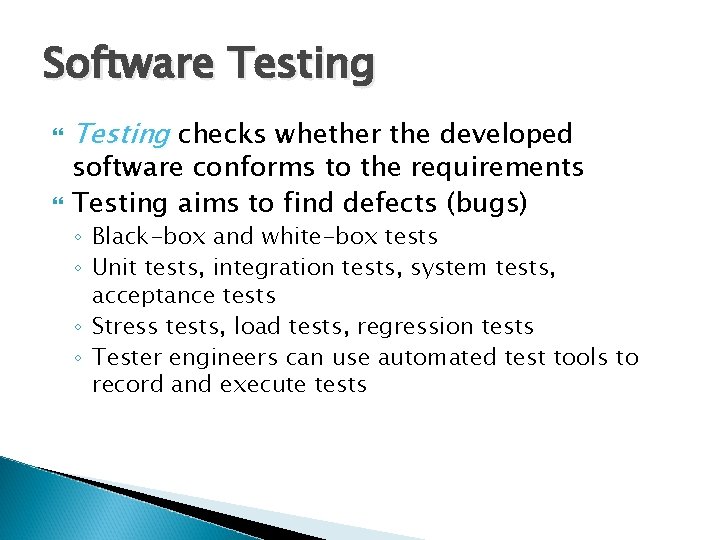 Software Testing

Testing checks whether the developed software conforms to the requirements

Testing aims to find defects (bugs)

◦ Black-box and white-box tests
◦ Unit tests, integration tests, system tests, acceptance tests
◦ Stress tests, load tests, regression tests
◦ Tester engineers can use automated test tools to record and execute tests